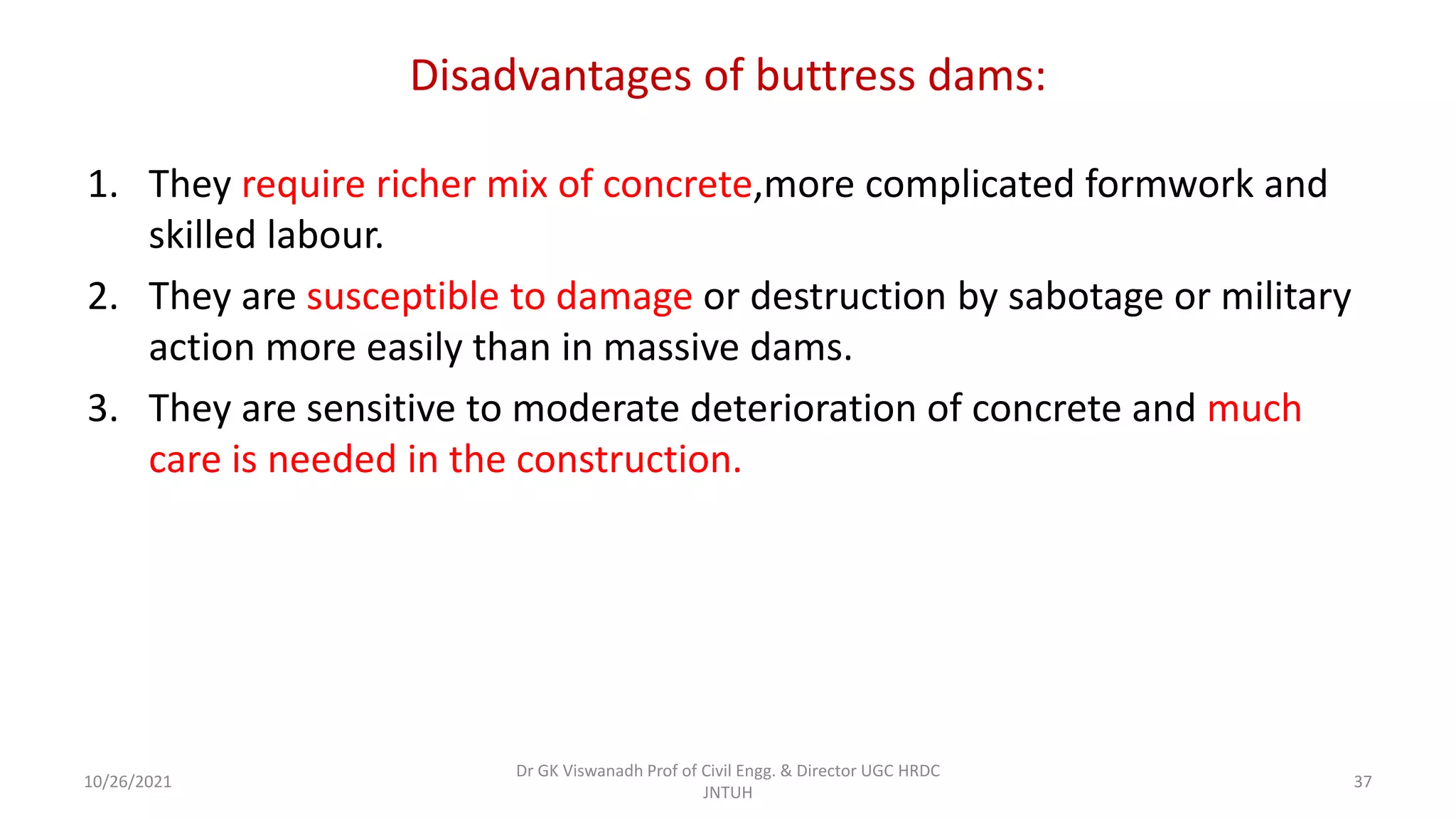 Disadvantages of buttress dams:

1. They require richer mix of concrete,more complicated formwork and skilled labour.

2. They are susceptible to damage or destruction by sabotage or military action more easily than in massive dams.

3. They are sensitive to moderate deterioration of concrete and much care is needed in the construction.

10/26/2021

Dr GK Viswanadh Prof of Civil Engg. & Director UGC HRDC JNTUH

37